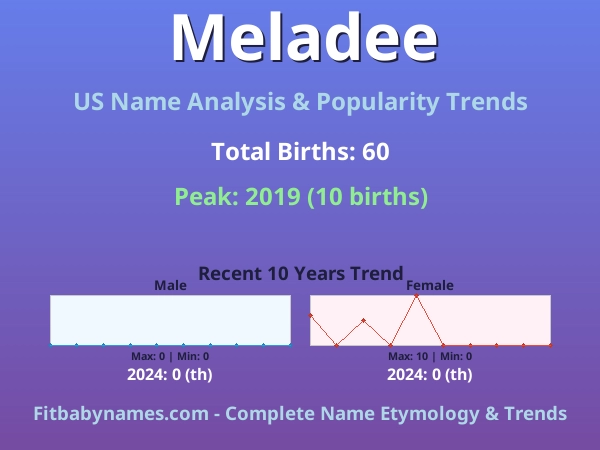 Meladee

US Name Analysis & Popularity Trends

Total Births: 60

Peak: 2019 (10 births)

Recent 10 Years Trend

Male

Max: 0 | Min: 0

2024: 0 (th)

Female

Max: 10 | Min: 0

2024: 0 (th)

Fitbabynames.com - Complete Name Etymology & Trends